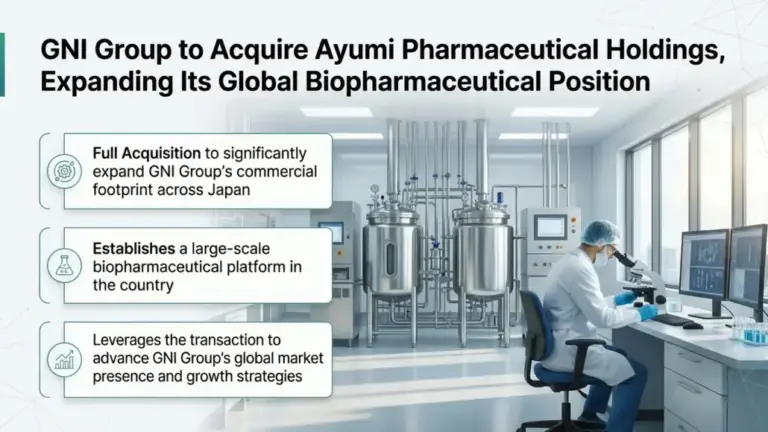 GNI Group to Acquire Ayumi Pharmaceutical Holdings, Expanding Its Global Biopharmaceutical Position

Full Acquisition to significantly expand GNI Group's commercial footprint across Japan

Establishes a large-scale biopharmaceutical platform in the country

Leverages the transaction to advance GNI Group's global market presence and growth strategies